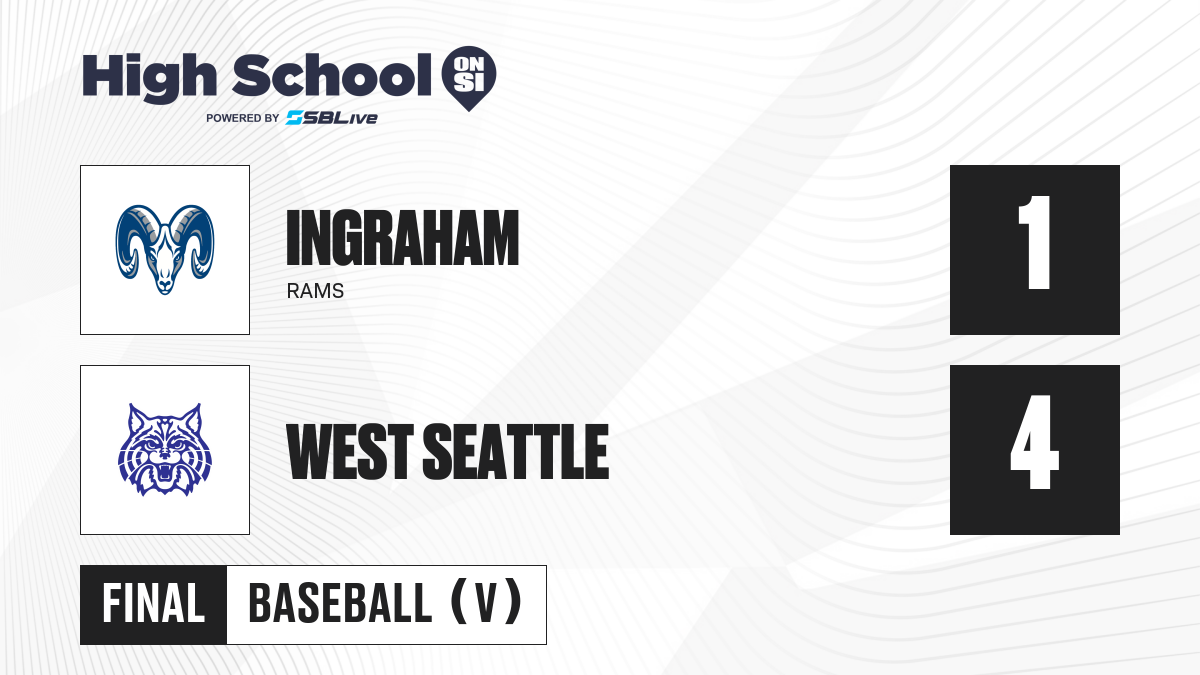 High School ON SI
POWERED BY SBLive

INGRAHAM
RAMS

1

WEST SEATTLE

4

FINAL BASEBALL (V)